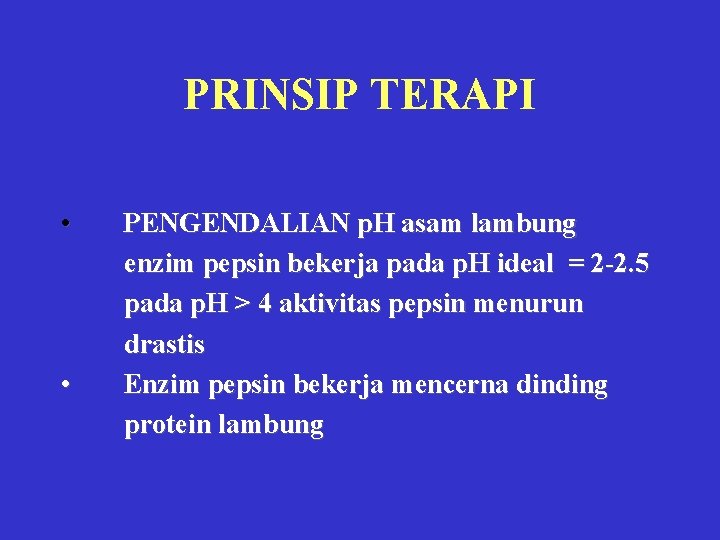 PRINSIP TERAPI

• PENGENDALIAN pH asam lambung
enzim pepsin bekerja pada pH ideal = 2-2.5
pada pH > 4 aktivitas pepsin menurun drastis

• Enzim pepsin bekerja mencerna dinding protein lambung